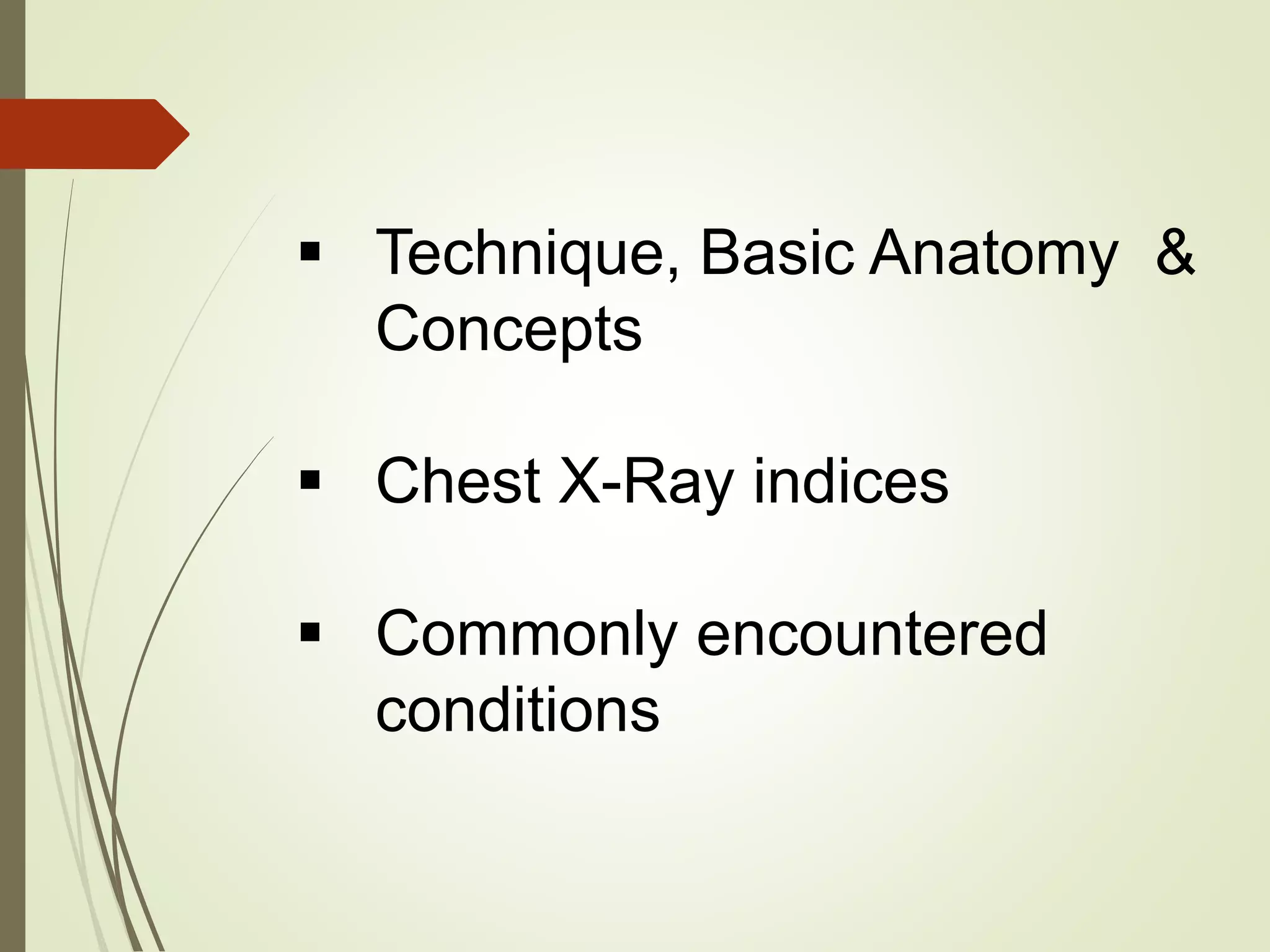 ▪ Technique, Basic Anatomy & Concepts

▪ Chest X-Ray indices

▪ Commonly encountered conditions